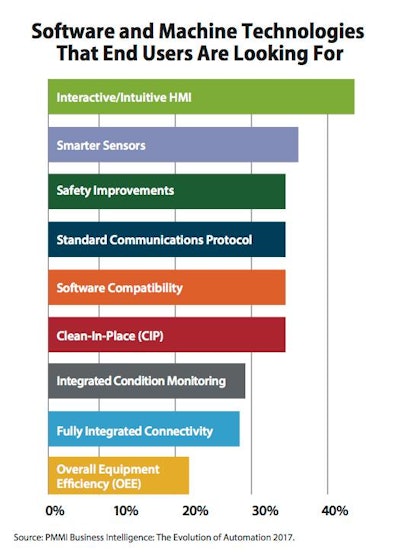 Software and Machine Technologies That End Users Are Looking For

Interactive/Intuitive HMI

Smarter Sensors

Safety Improvements

Standard Communications Protocol

Software Compatibility

Clean-In-Place (CIP)

Integrated Condition Monitoring

Fully Integrated Connectivity

Overall Equipment Efficiency (OEE)

0%
10%
20%
30%
40%

Source: PMMI Business Intelligence: The Evolution of Automation 2017.